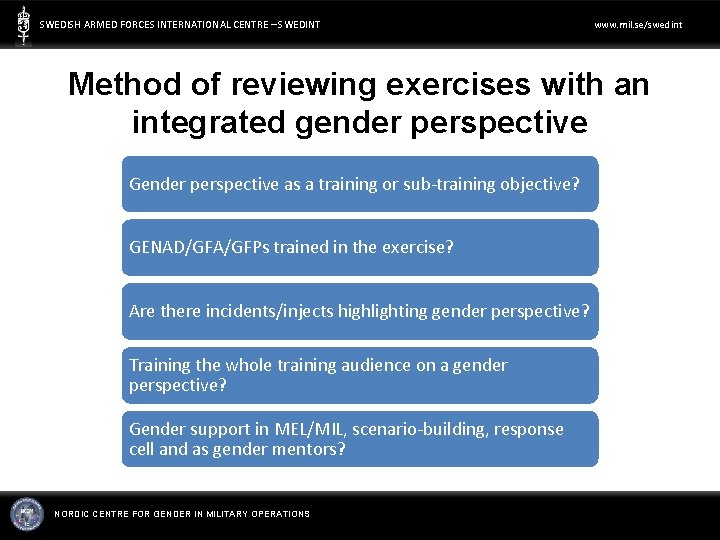 SWEDISH ARMED FORCES INTERNATIONAL CENTRE – SWEDINT

www.mil.se/swedint

Method of reviewing exercises with an integrated gender perspective

Gender perspective as a training or sub-training objective?

GENAD/GFA/GFPs trained in the exercise?

Are there incidents/injects highlighting gender perspective?

Training the whole training audience on a gender perspective?

Gender support in MEL/MIL, scenario-building, response cell and as gender mentors?

NORDIC CENTRE FOR GENDER IN MILITARY OPERATIONS